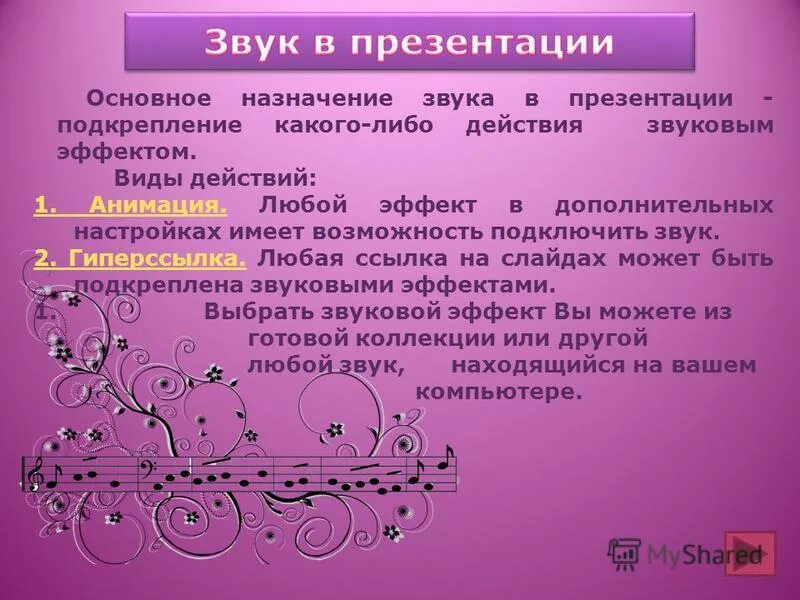 Звук в презентации

Основное назначение звука в презентации - подкрепление какого-либо действия звуковым эффектом.

Виды действий:

1. Анимация. Любой эффект в дополнительных настройках имеет возможность подключить звук.

2. Гиперссылка. Любая ссылка на слайдах может быть подкреплена звуковыми эффектами.

1. Выбрать звуковой эффект Вы можете из готовой коллекции или другой любой звук, находящийся на вашем компьютере.

MyShared